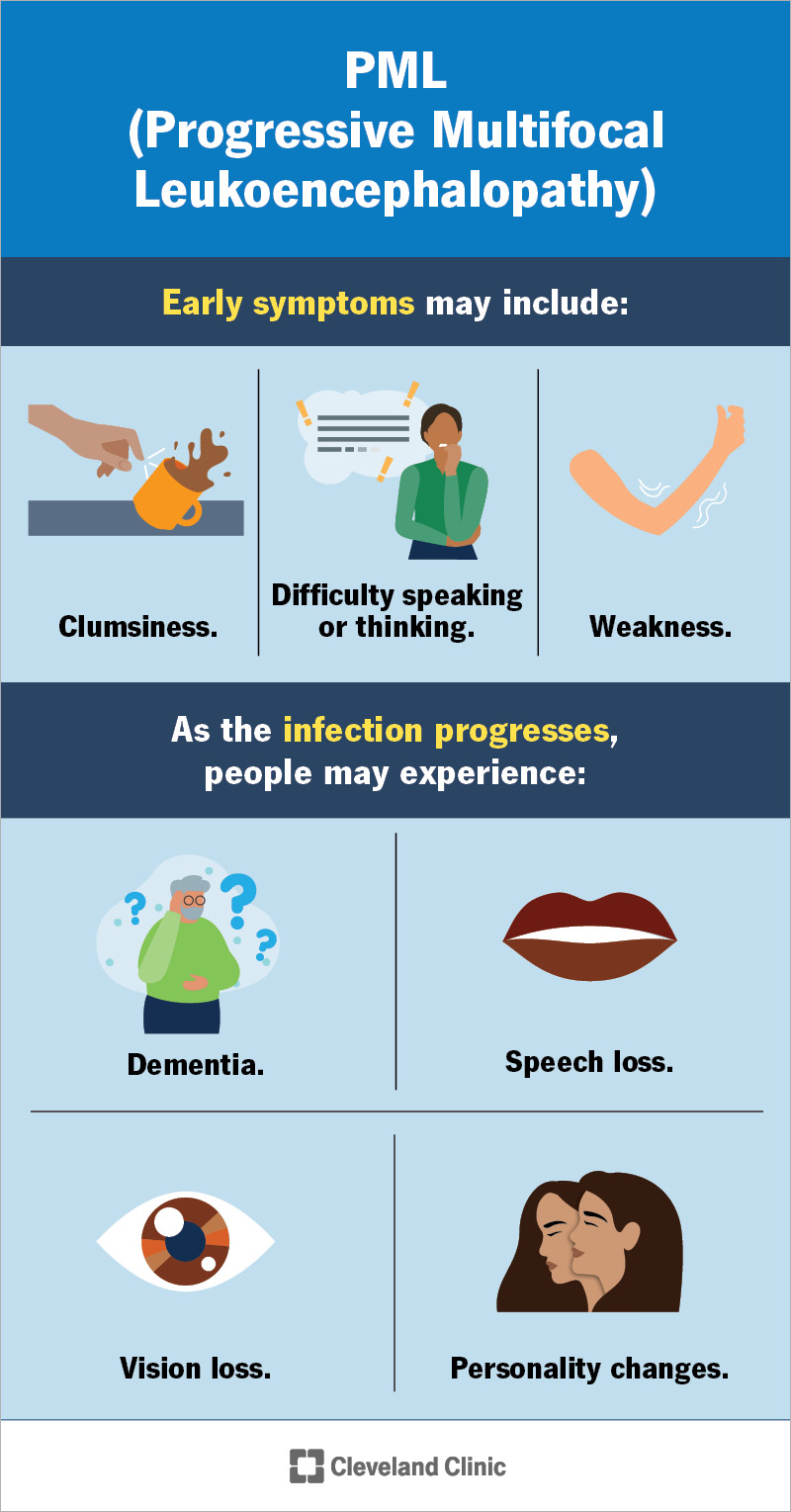 PML
(Progressive Multifocal Leukoencephalopathy)

Early symptoms may include:

Clumsiness.

Difficulty speaking or thinking.

Weakness.

As the infection progresses, people may experience:

Dementia.

Speech loss.

Vision loss.

Personality changes.

Cleveland Clinic